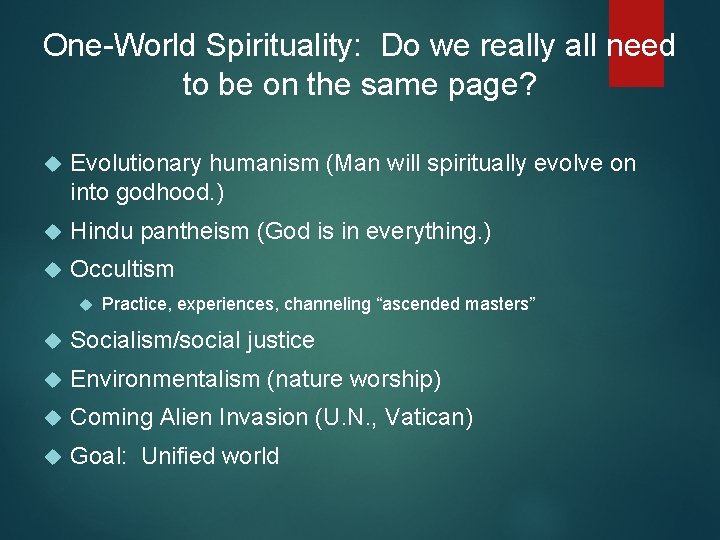 One-World Spirituality:  Do we really all need to be on the same page?

Evolutionary humanism (Man will spiritually evolve on into godhood.)

Hindu pantheism (God is in everything.)

Occultism

Practice, experiences, channeling “ascended masters”

Socialism/social justice

Environmentalism (nature worship)

Coming Alien Invasion (U.N., Vatican)

Goal:  Unified world